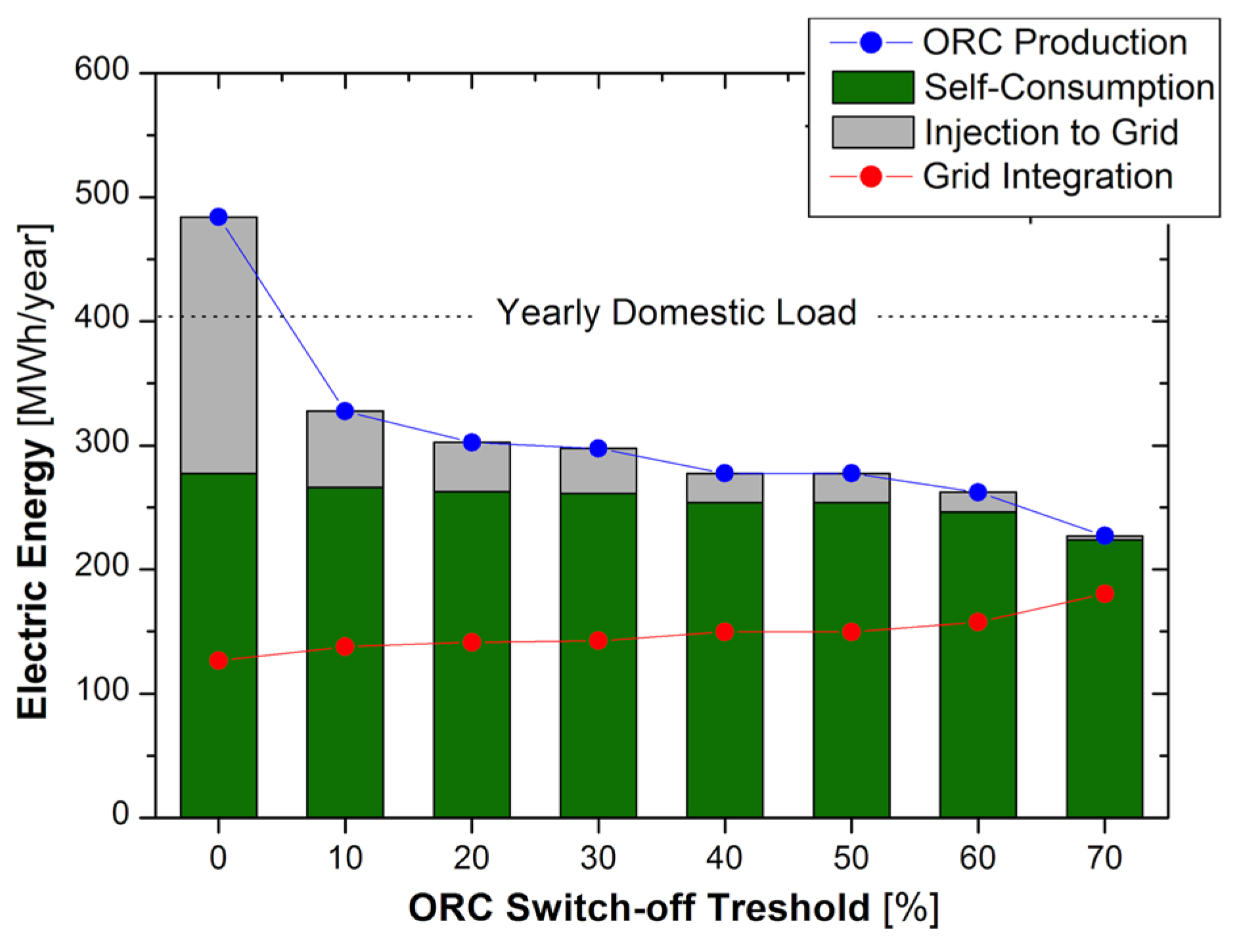 ORC Production
Self-Consumption
Injection to Grid
Grid Integration

Electric Energy [MWh/year]

600
500
400
300
200
100
0

Yearly Domestic Load

0
10
20
30
40
50
60
70

ORC Switch-off Treshold [%]